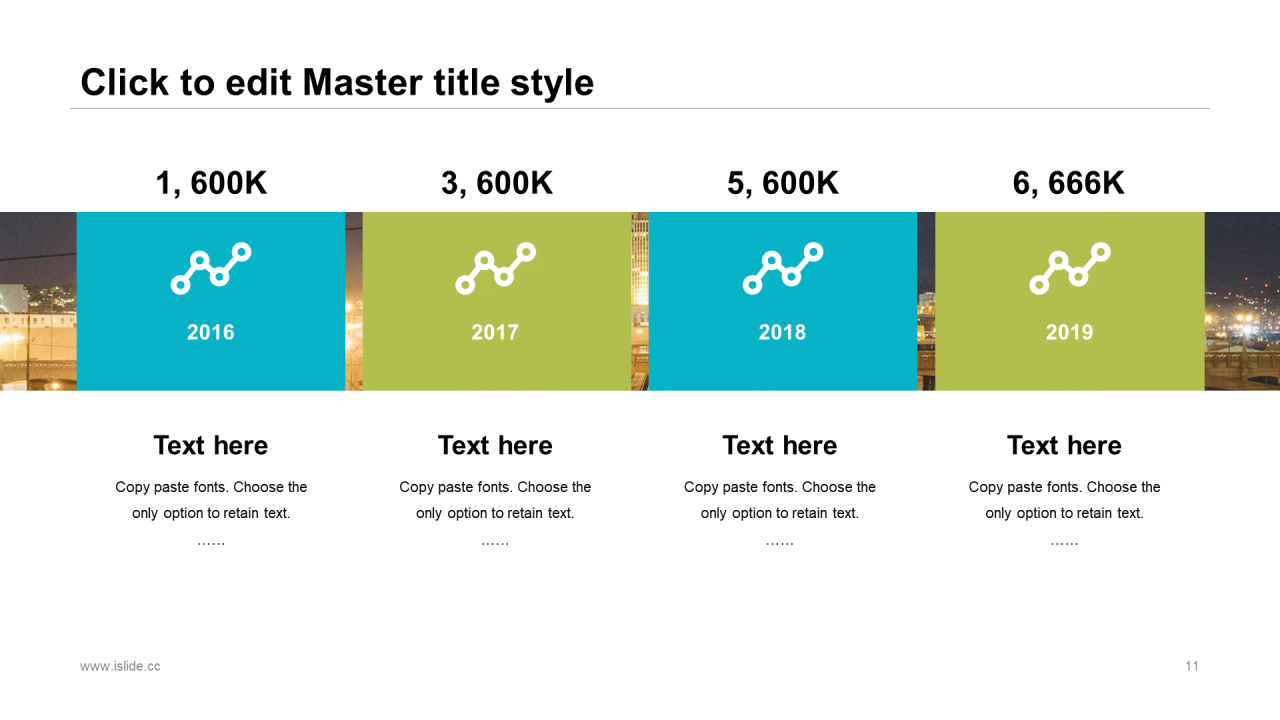 Click to edit Master title style

1, 600K

2016

Text here

Copy paste fonts. Choose the only option to retain text.

……

3, 600K

2017

Text here

Copy paste fonts. Choose the only option to retain text.

……

5, 600K

2018

Text here

Copy paste fonts. Choose the only option to retain text.

……

6, 666K

2019

Text here

Copy paste fonts. Choose the only option to retain text.

……

www.islide.cc

11